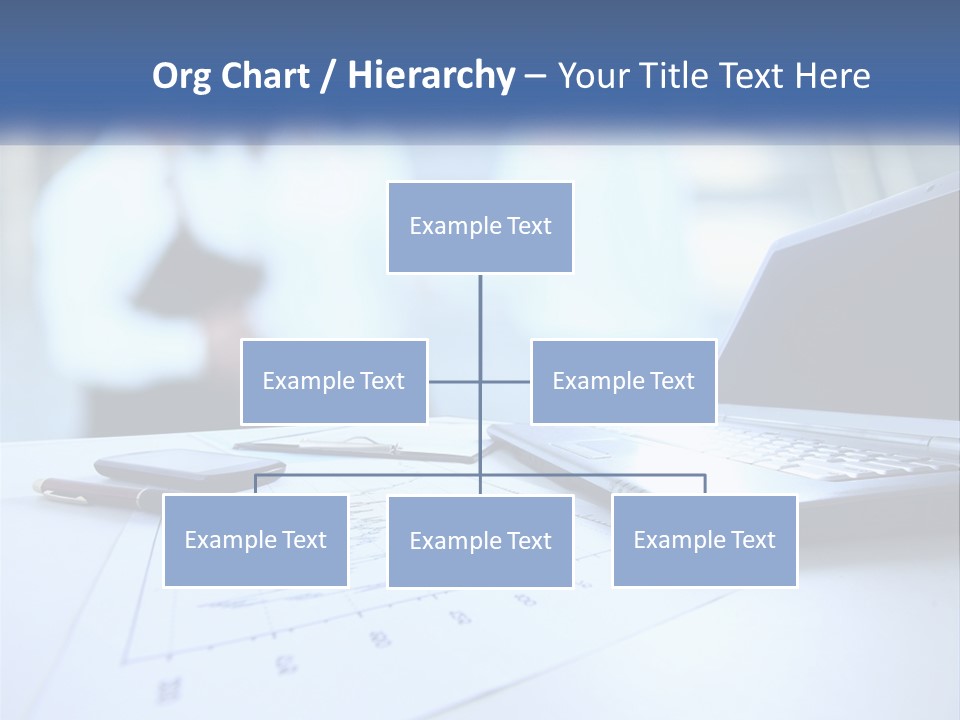 Org Chart / Hierarchy – Your Title Text Here

Example Text

Example Text

Example Text

Example Text

Example Text

Example Text